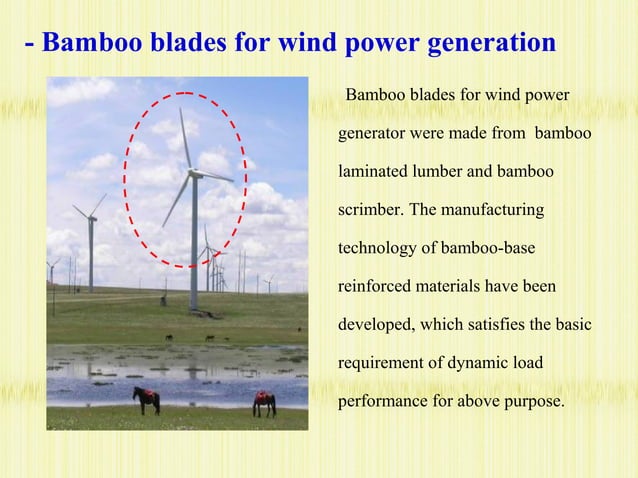 - Bamboo blades for wind power generation

Bamboo blades for wind power generator were made from bamboo laminated lumber and bamboo scrimber. The manufacturing technology of bamboo-base reinforced materials have been developed, which satisfies the basic requirement of dynamic load performance for above purpose.